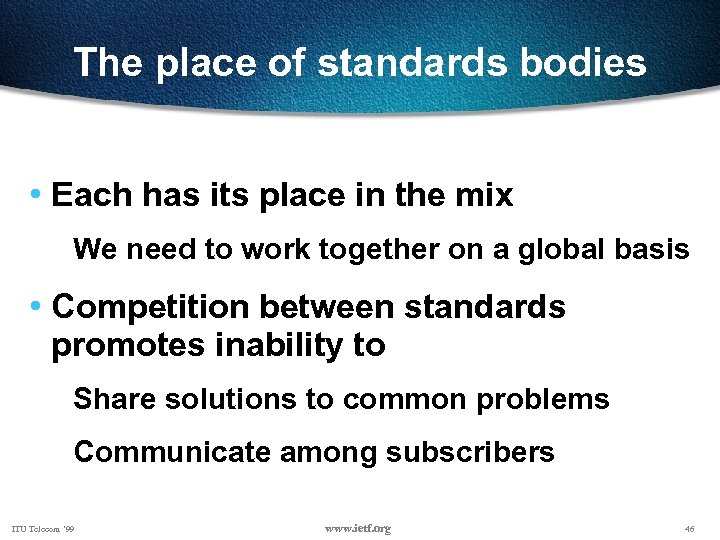 The place of standards bodies

• Each has its place in the mix

We need to work together on a global basis

• Competition between standards promotes inability to

Share solutions to common problems

Communicate among subscribers

ITU Telecom '99

www.ietf.org

46